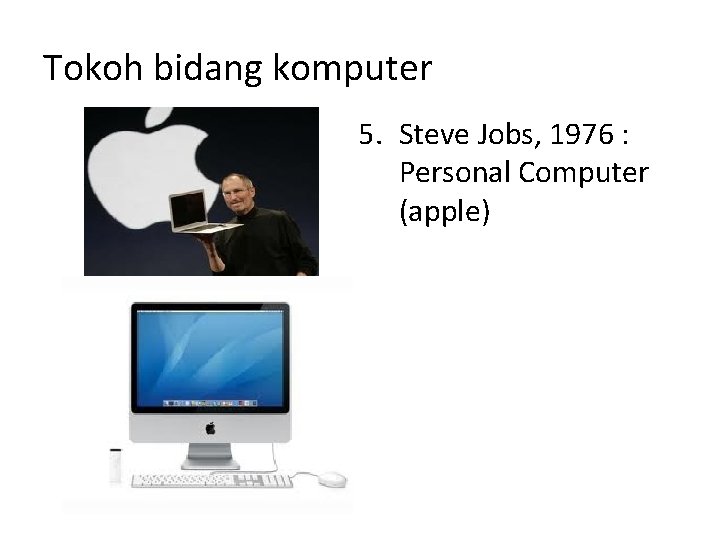 Tokoh bidang komputer

5. Steve Jobs, 1976 : Personal Computer (apple)